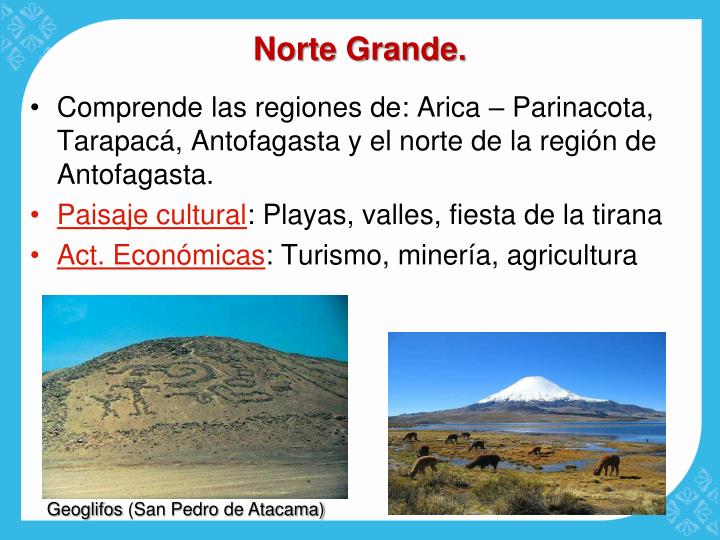 Norte Grande.

• Comprende las regiones de: Arica – Parinacota, Tarapacá, Antofagasta y el norte de la región de Antofagasta.
• Paisaje cultural: Playas, valles, fiesta de la tirana
• Act. Económicas: Turismo, minería, agricultura

Geoglifos (San Pedro de Atacama)